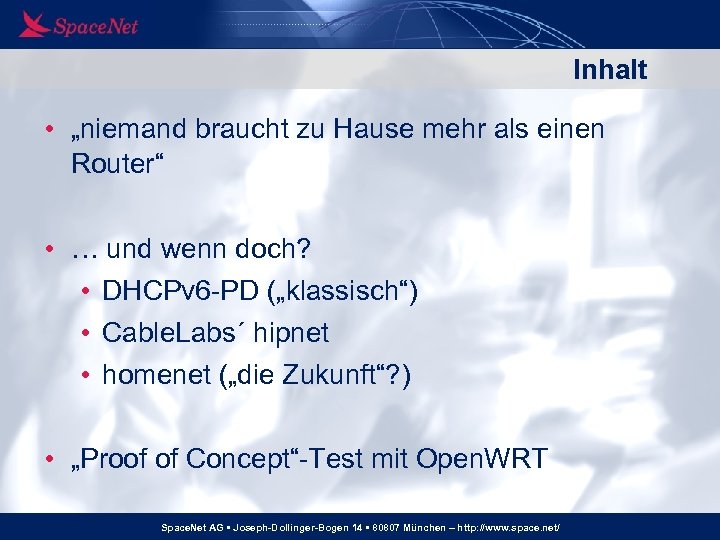 SpaceNet

Inhalt

• „niemand braucht zu Hause mehr als einen Router“

• … und wenn doch?
  • DHCPv6-PD („klassisch“)
  • CableLabs´ hipnet
  • homenet („die Zukunft“?)

• „Proof of Concept“-Test mit OpenWRT

SpaceNet AG ▪ Joseph-Dollinger-Bogen 14 ▪ 80807 München – http://www.space.net/